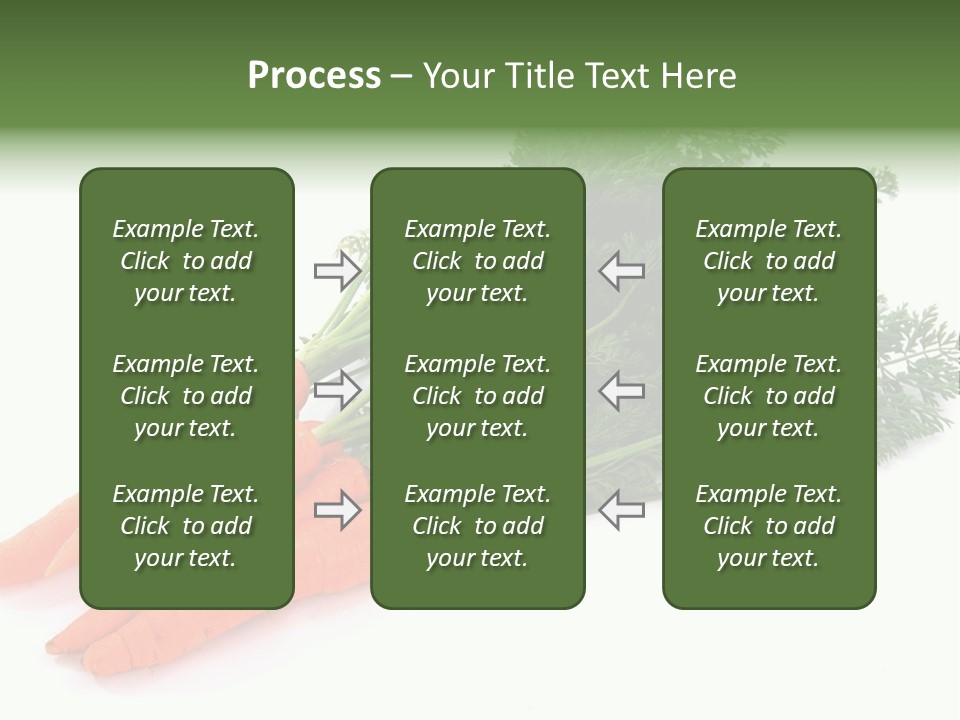 Process – Your Title Text Here

Example Text. Click to add your text.

Example Text. Click to add your text.

Example Text. Click to add your text.

Example Text. Click to add your text.

Example Text. Click to add your text.

Example Text. Click to add your text.

Example Text. Click to add your text.

Example Text. Click to add your text.

Example Text. Click to add your text.